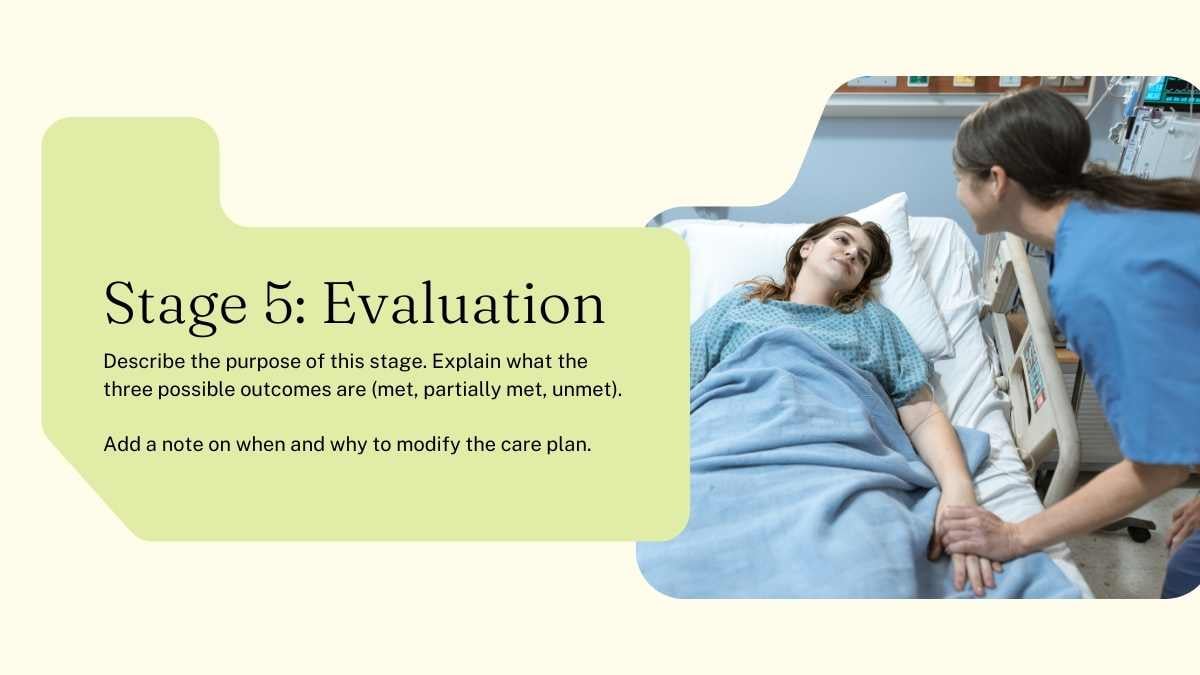 Stage 5: Evaluation

Describe the purpose of this stage. Explain what the three possible outcomes are (met, partially met, unmet).

Add a note on when and why to modify the care plan.